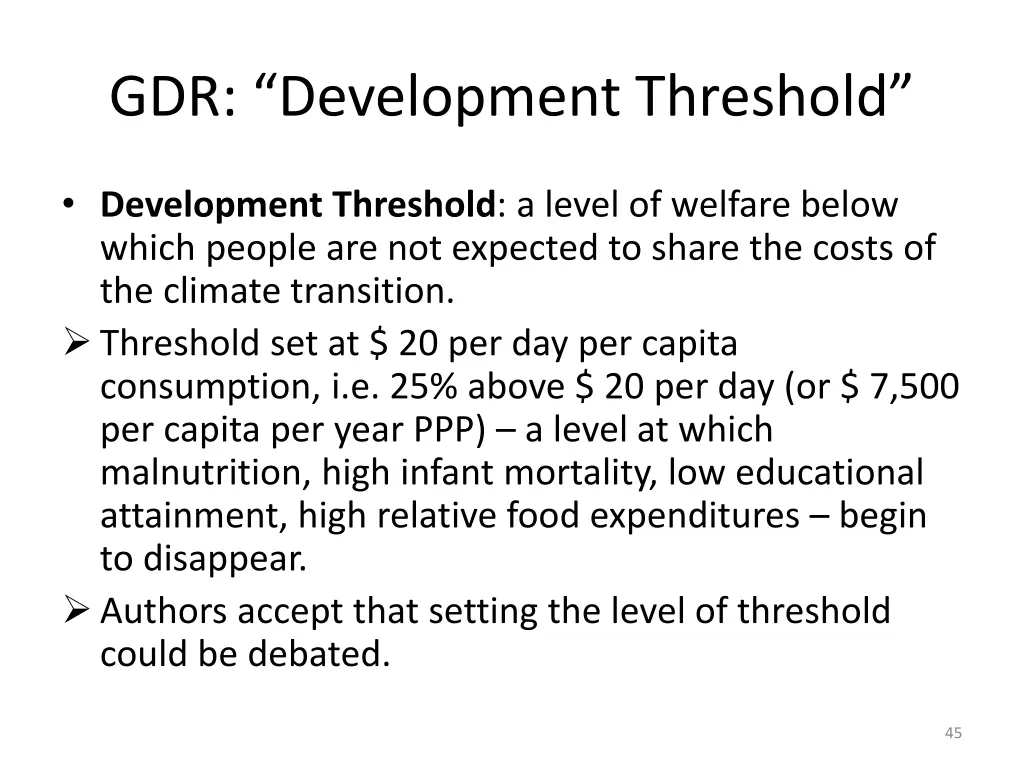 GDR: “Development Threshold”

• **Development Threshold**: a level of welfare below which people are not expected to share the costs of the climate transition.

➢ Threshold set at \$ 20 per day per capita consumption, i.e. 25% above \$ 20 per day (or \$ 7,500 per capita per year PPP) – a level at which malnutrition, high infant mortality, low educational attainment, high relative food expenditures – begin to disappear.

➢ Authors accept that setting the level of threshold could be debated.

45